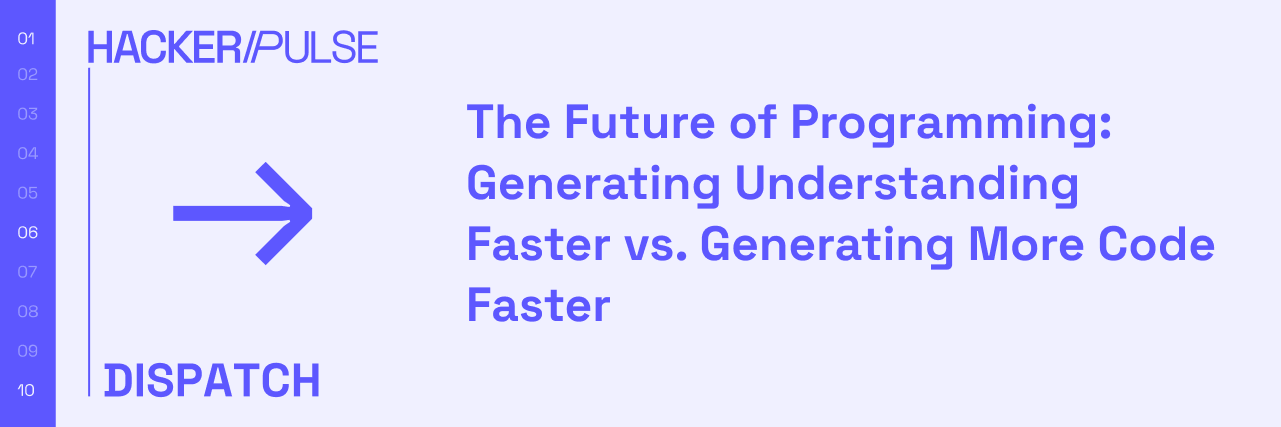 01
02
03
04
05
06
07
08
09
10

HACKER//PULSE

DISPATCH

The Future of Programming: Generating Understanding Faster vs. Generating More Code Faster